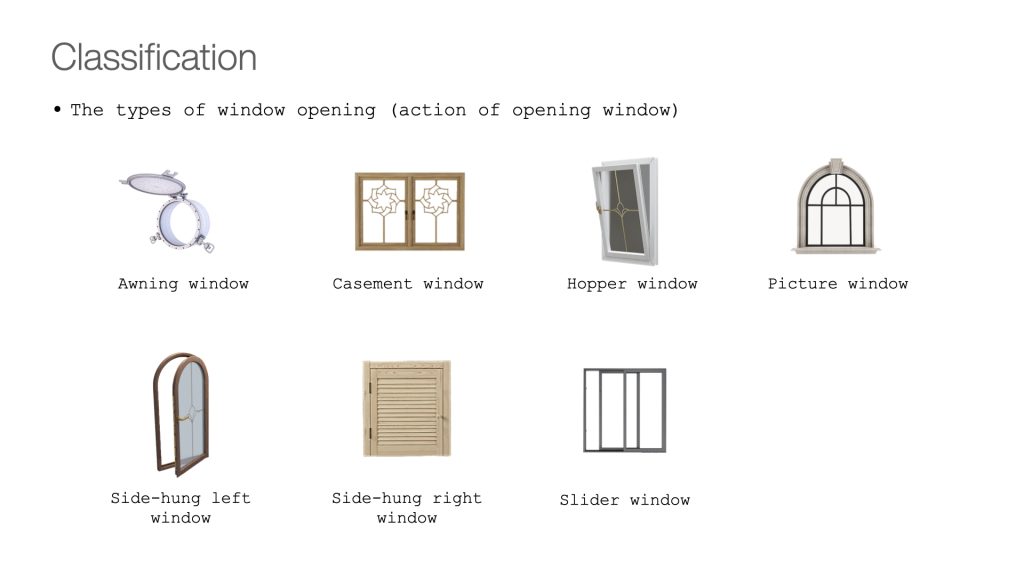 Classification

• The types of window opening (action of opening window)

Awning window

Casement window

Hopper window

Picture window

Side-hung left window

Side-hung right window

Slider window